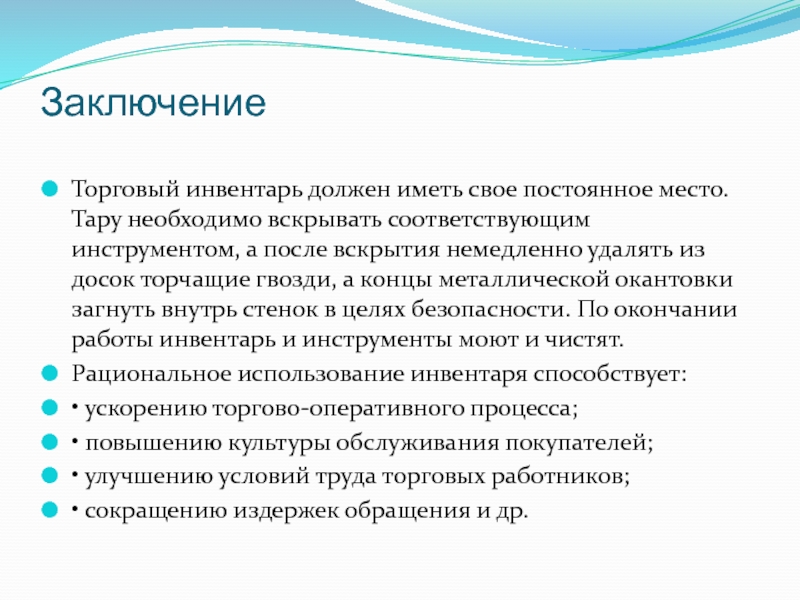 Заключение

Торговый инвентарь должен иметь свое постоянное место. Тару необходимо вскрывать соответствующим инструментом, а после вскрытия немедленно удалять из досок торчащие гвозди, а концы металлической окантовки загнуть внутрь стенок в целях безопасности. По окончании работы инвентарь и инструменты моют и чистят.

Рациональное использование инвентаря способствует:

• ускорению торгово-оперативного процесса;

• повышению культуры обслуживания покупателей;

• улучшению условий труда торговых работников;

• сокращению издержек обращения и др.